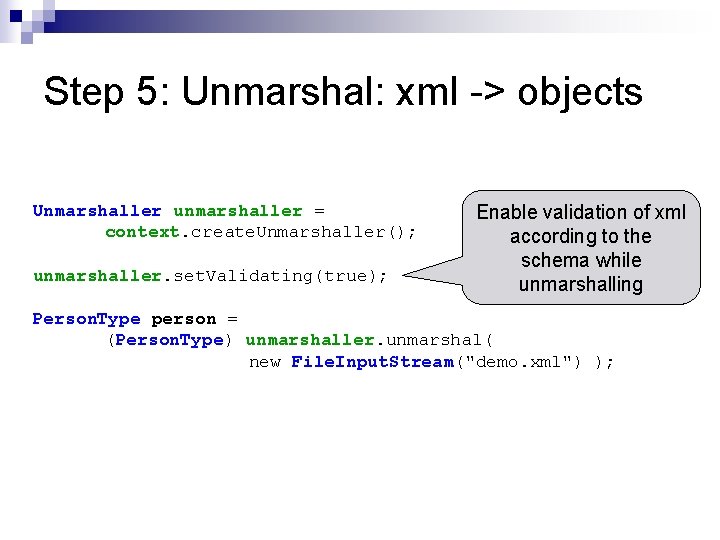 Step 5: Unmarshal: xml -> objects

Unmarshaller unmarshaller =
        context.createUnmarshaller();

unmarshaller.setValidating(true);

PersonType person =
        (PersonType) unmarshaller.unmarshal(
                        new FileInputStream("demo.xml") );

Enable validation of xml according to the schema while unmarshalling